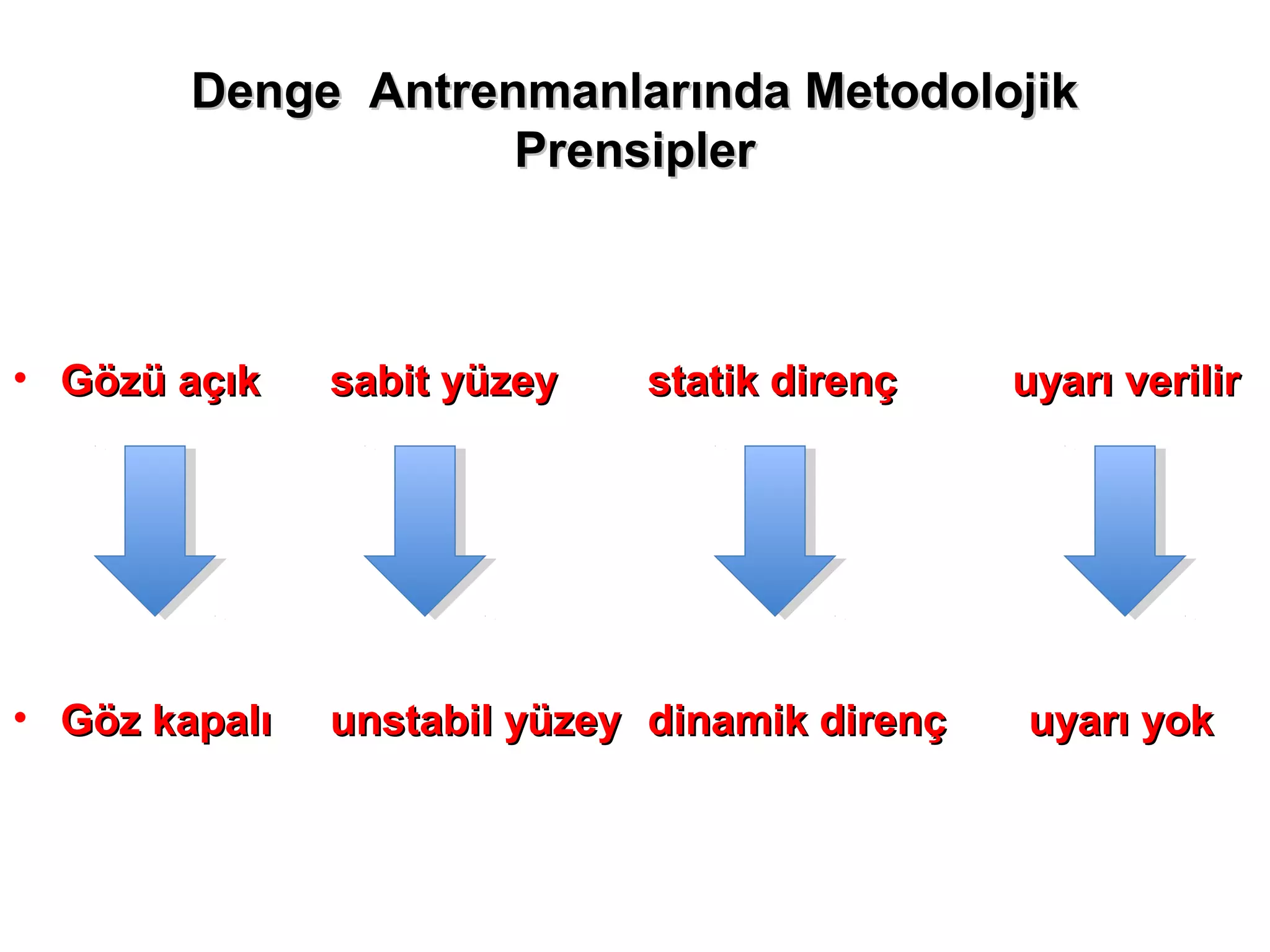 Denge Antrenmanlarında Metodolojik Prensipler

• Gözü açık sabit yüzey statik direnç uyarı verilir

• Göz kapalı unstabil yüzey dinamik direnç uyarı yok